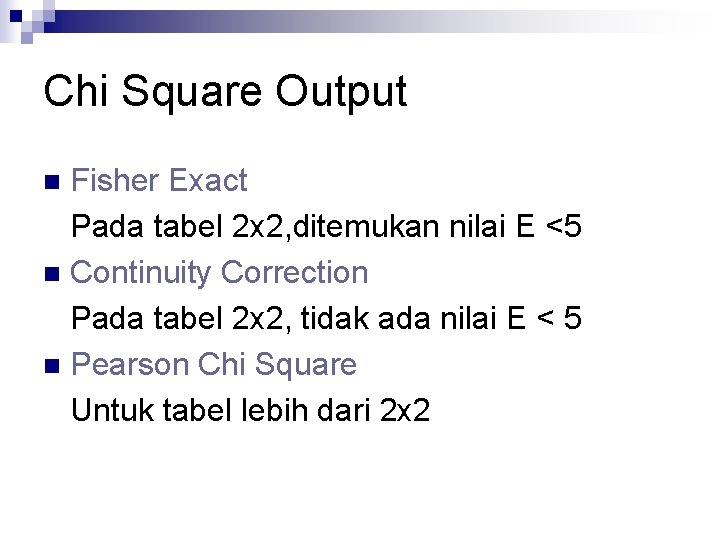 Chi Square Output

Fisher Exact

Pada tabel 2x2,ditemukan nilai E <5

Continuity Correction

Pada tabel 2x2, tidak ada nilai E < 5

Pearson Chi Square

Untuk tabel lebih dari 2x2